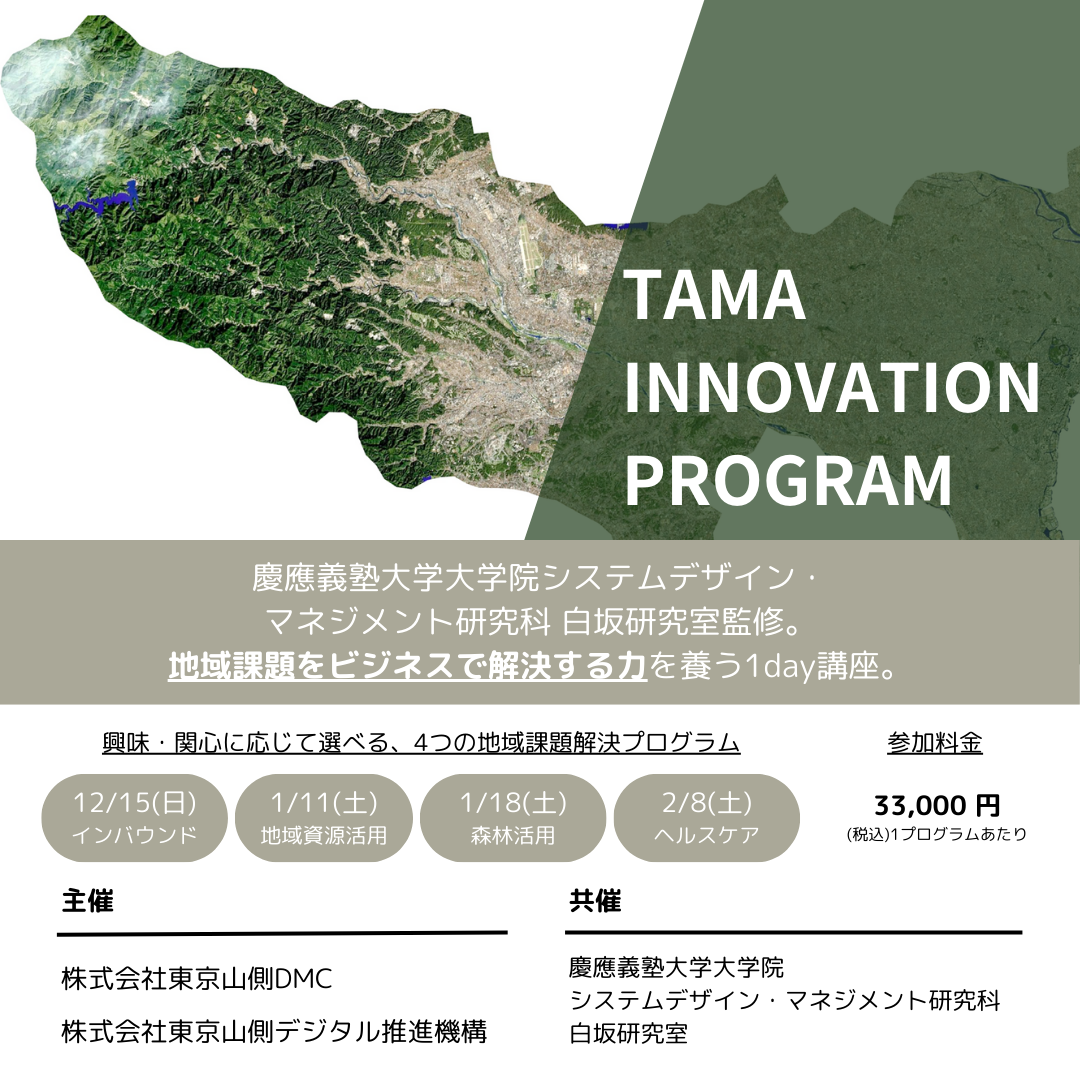 TAMA
INNOVATION
PROGRAM

慶應義塾大学大学院システムデザイン・マネジメント研究科 白坂研究室監修。
地域課題をビジネスで解決する力を養う1day講座。

興味・関心に応じて選べる、4つの地域課題解決プログラム

12/15(日)
インバウンド

1/11(土)
地域資源活用

1/18(土)
森林活用

2/8(土)
ヘルスケア

参加料金

33,000 円
(税込)1プログラムあたり

主催

株式会社東京山側DMC

株式会社東京山側デジタル推進機構

共催

慶應義塾大学大学院
システムデザイン・マネジメント研究科
白坂研究室